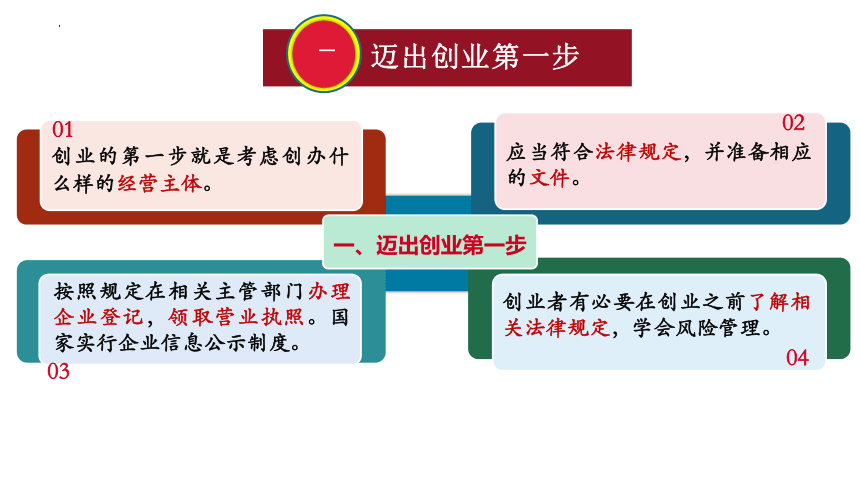 一 迈出创业第一步

01
创业的第一步就是考虑创办什么样的经营主体。

02
应当符合法律规定，并准备相应的文件。

一、迈出创业第一步

按照规定在相关主管部门办理企业登记，领取营业执照。国家实行企业信息公示制度。
03

创业者有必要在创业之前了解相关法律规定，学会风险管理。
04